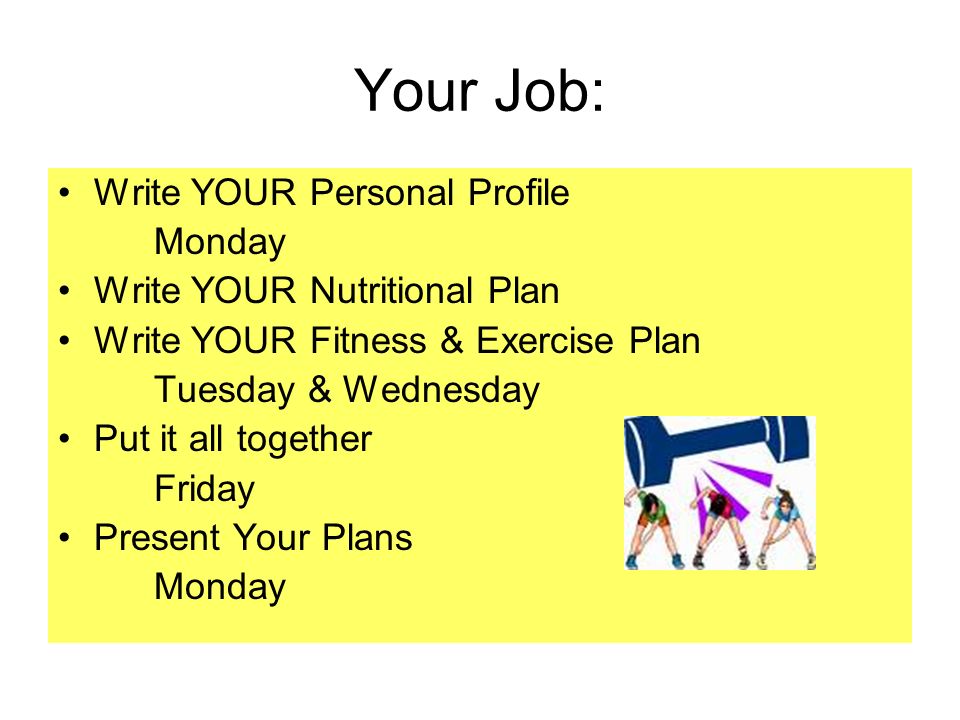 Your Job:

• Write YOUR Personal Profile
Monday
• Write YOUR Nutritional Plan
• Write YOUR Fitness & Exercise Plan
Tuesday & Wednesday
• Put it all together
Friday
• Present Your Plans
Monday